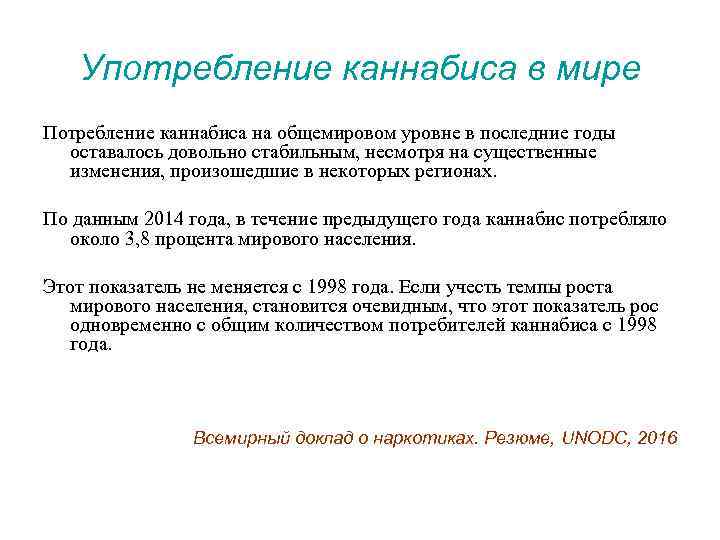 Употребление каннабиса в мире

Потребление каннабиса на общемировом уровне в последние годы оставалось довольно стабильным, несмотря на существенные изменения, произошедшие в некоторых регионах.

По данным 2014 года, в течение предыдущего года каннабис потребляло около 3,8 процента мирового населения.

Этот показатель не меняется с 1998 года. Если учесть темпы роста мирового населения, становится очевидным, что этот показатель рос одновременно с общим количеством потребителей каннабиса с 1998 года.

Всемирный доклад о наркотиках. Резюме, UNODC, 2016